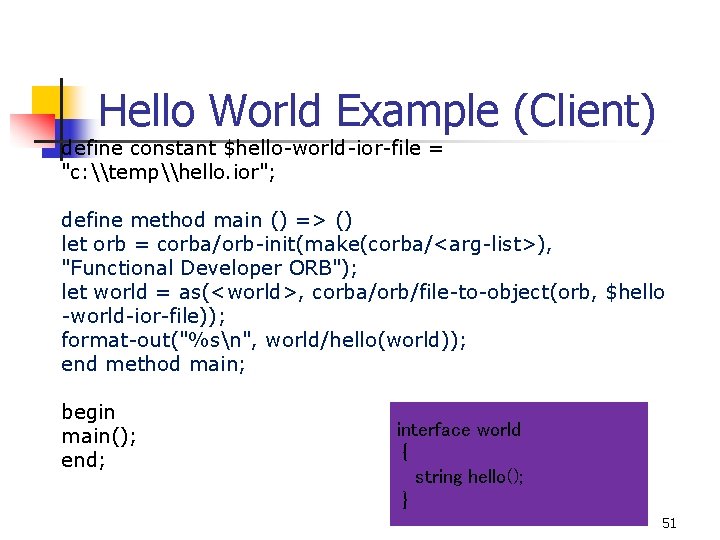 Hello World Example (Client)

define constant $hello-world-ior-file = "c:\\temp\\hello.ior";

define method main () => ()
let orb = corba/orb-init(make(corba/<arg-list>), "Functional Developer ORB");
let world = as(<world>, corba/orb/file-to-object(orb, $hello-world-ior-file));
format-out("%s\n", world/hello(world));
end method main;

begin
main();
end;

interface world
{
string hello();
}

51